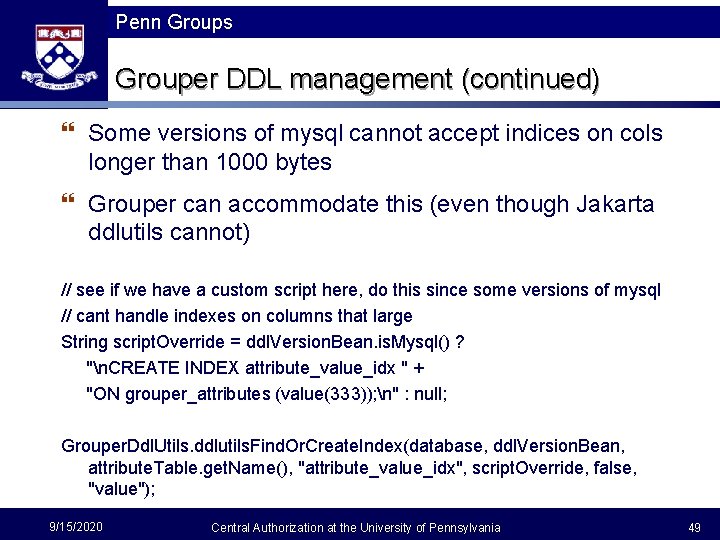 Penn Groups

Grouper DDL management (continued)

❝ Some versions of mysql cannot accept indices on cols longer than 1000 bytes

❝ Grouper can accommodate this (even though Jakarta ddlutils cannot)

// see if we have a custom script here, do this since some versions of mysql
// cant handle indexes on columns that large
String scriptOverride = ddlVersionBean.isMysql() ?
"\nCREATE INDEX attribute_value_idx " +
"ON grouper_attributes (value(333));\n" : null;

GrouperDdlUtils.ddlutilsFindOrCreateIndex(database, ddlVersionBean, attributeTable.getName(), "attribute_value_idx", scriptOverride, false, "value");

9/15/2020 Central Authorization at the University of Pennsylvania 49